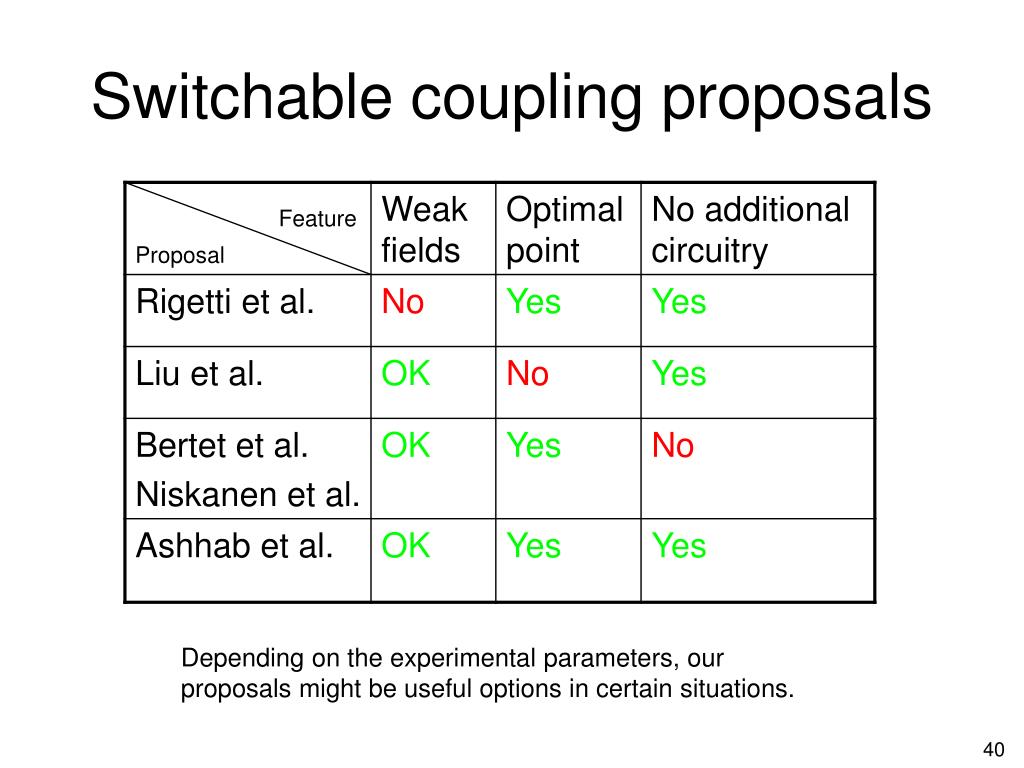 Switchable coupling proposals

| Feature / Proposal | Weak fields | Optimal point | No additional circuitry |
|---|---|---|---|
| Rigetti et al. | No | Yes | Yes |
| Liu et al. | OK | No | Yes |
| Bertet et al. Niskanen et al. | OK | Yes | No |
| Ashhab et al. | OK | Yes | Yes |

Depending on the experimental parameters, our proposals might be useful options in certain situations.

40